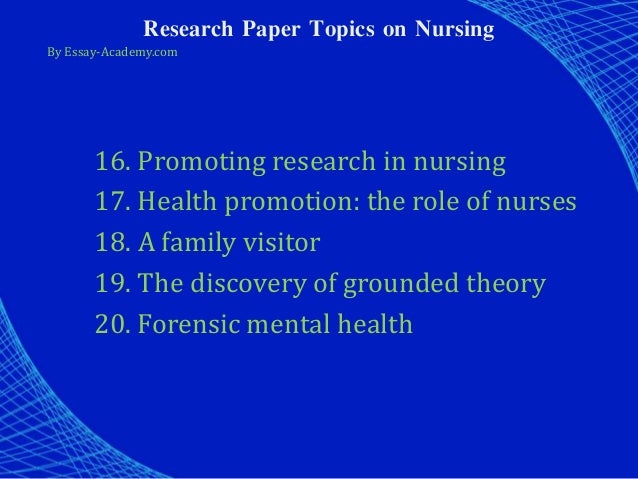 Research Paper Topics on Nursing

By Essay-Academy.com

16. Promoting research in nursing
17. Health promotion: the role of nurses
18. A family visitor
19. The discovery of grounded theory
20. Forensic mental health